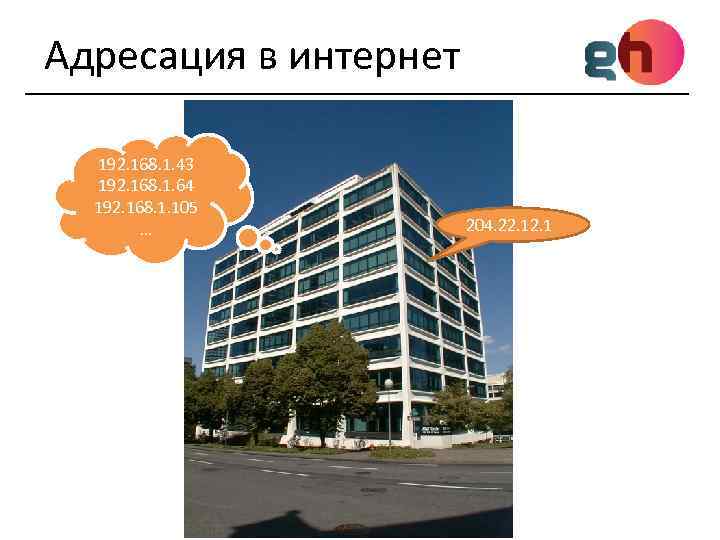 Адресация в интернет

gh

192.168.1.43
192.168.1.64
192.168.1.105
...

204.22.12.1